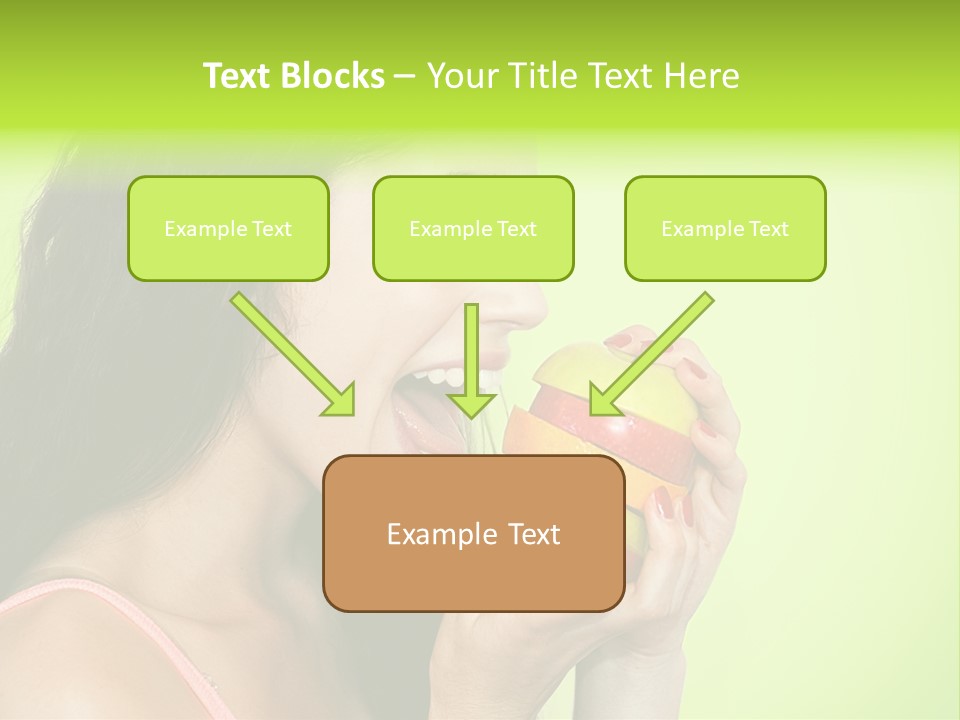 Text Blocks – Your Title Text Here

Example Text

Example Text

Example Text

Example Text